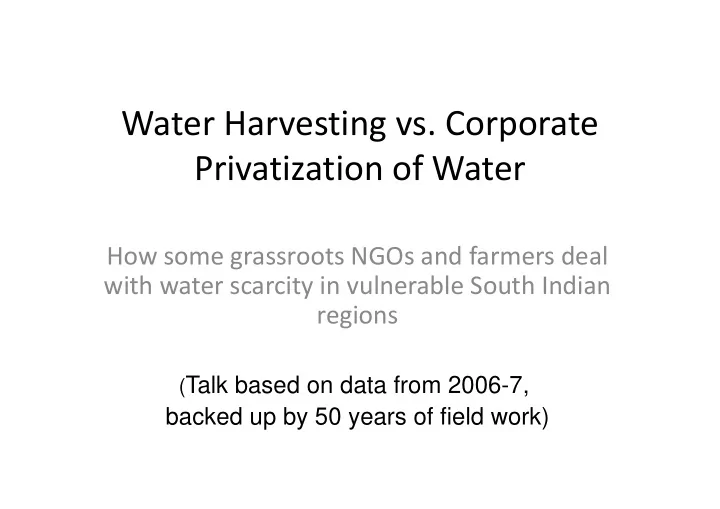 Water Harvesting vs. Corporate Privatization of Water

How some grassroots NGOs and farmers deal with water scarcity in vulnerable South Indian regions

(Talk based on data from 2006-7, backed up by 50 years of field work)